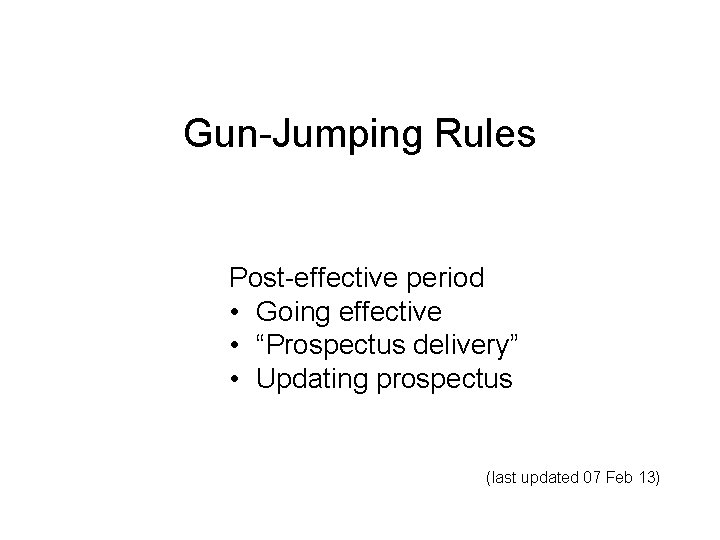 Gun-Jumping Rules

Post-effective period
• Going effective
• “Prospectus delivery”
• Updating prospectus

(last updated 07 Feb 13)